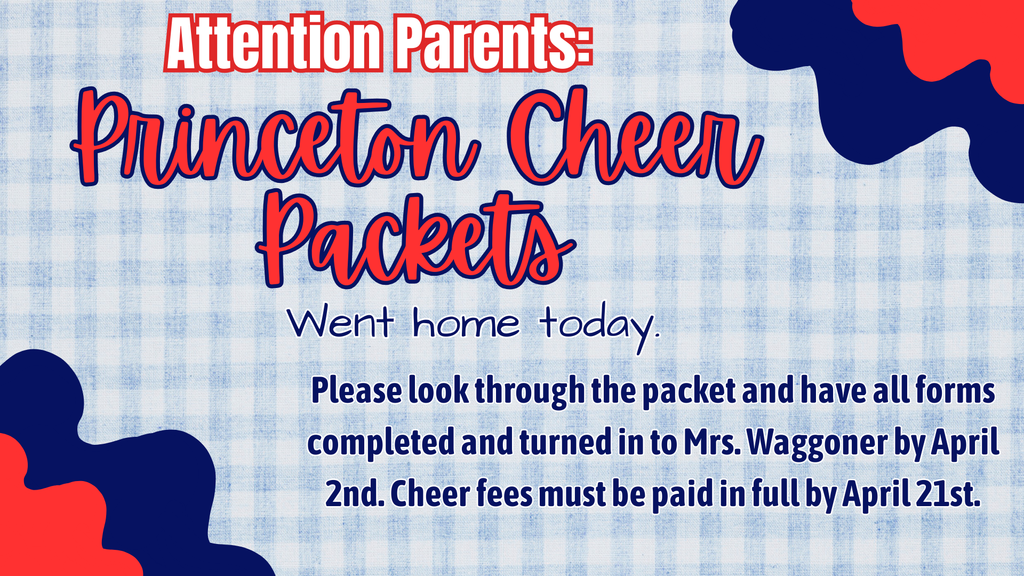 Attention Parents:
Princeton Cheer Packets

Went home today.

Please look through the packet and have all forms completed and turned in to Mrs. Waggoner by April 2nd. Cheer fees must be paid in full by April 21st.